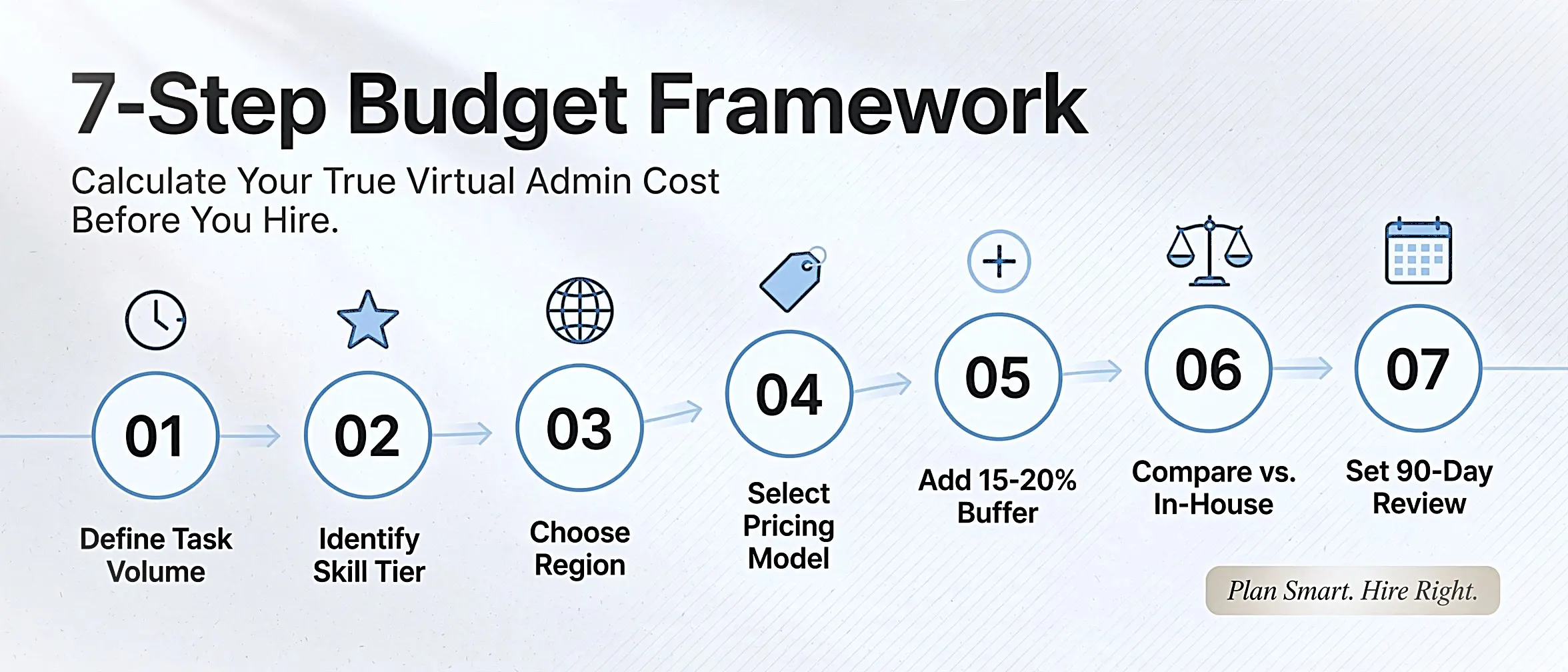 7-Step Budget Framework

Calculate Your True Virtual Admin Cost Before You Hire.

01
Define Task Volume

02
Identify Skill Tier

03
Choose Region

04
Select Pricing Model

05
Add 15-20% Buffer

06
Compare vs. In-House

07
Set 90-Day Review

Plan Smart. Hire Right.